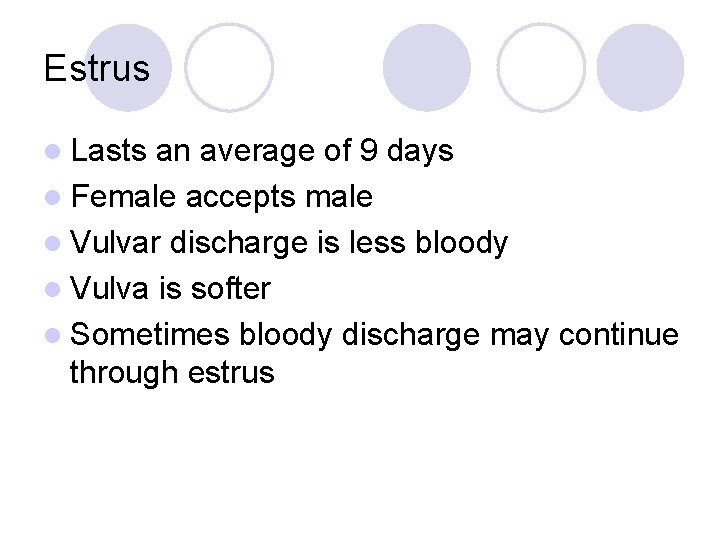 Estrus

- Lasts an average of 9 days
- Female accepts male
- Vulvar discharge is less bloody
- Vulva is softer
- Sometimes bloody discharge may continue through estrus